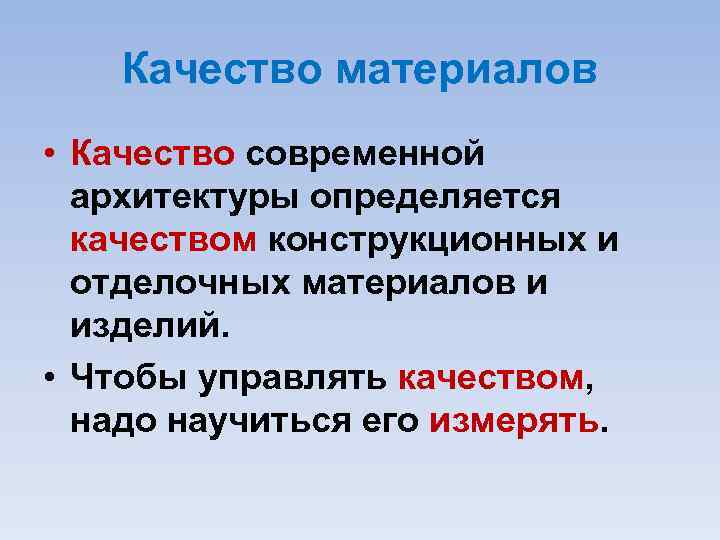 Качество материалов

• Качество современной архитектуры определяется качеством конструкционных и отделочных материалов и изделий.

• Чтобы управлять качеством, надо научиться его измерять.